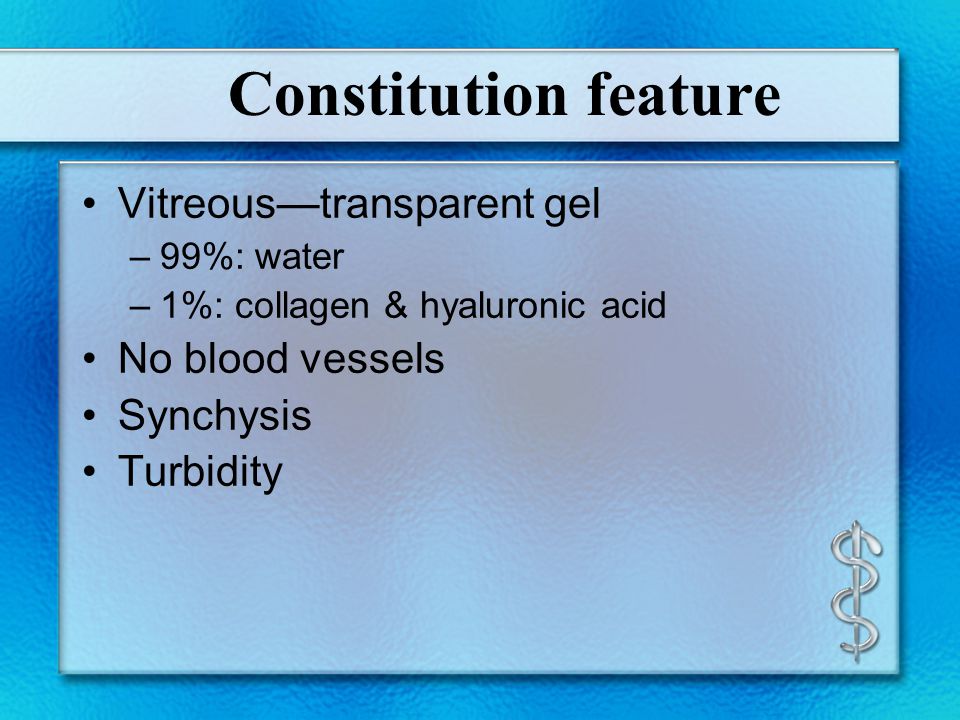 Constitution feature

• Vitreous—transparent gel
– 99%: water
– 1%: collagen & hyaluronic acid
• No blood vessels
• Synchysis
• Turbidity